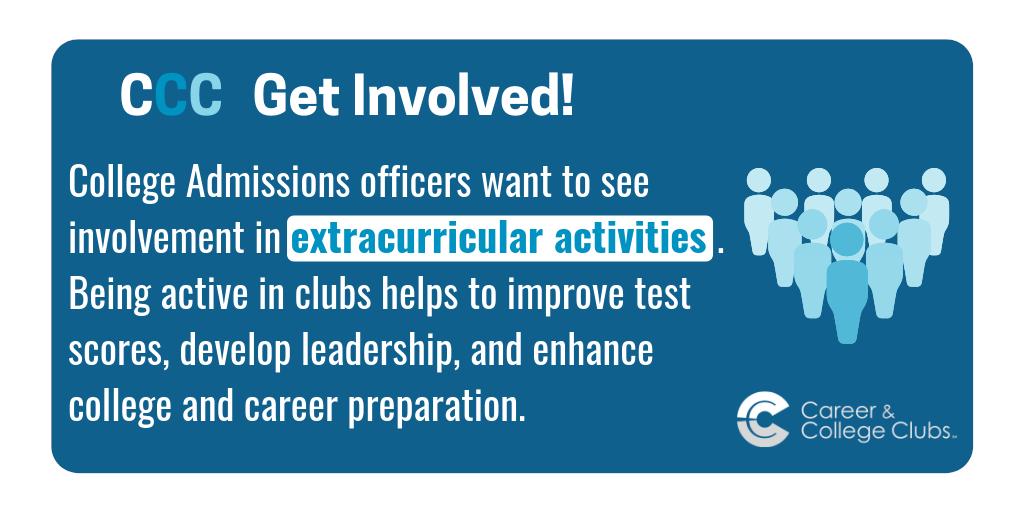 CCC Get Involved!

College Admissions officers want to see involvement in extracurricular activities. Being active in clubs helps to improve test scores, develop leadership, and enhance college and career preparation.

Career & College Clubs™